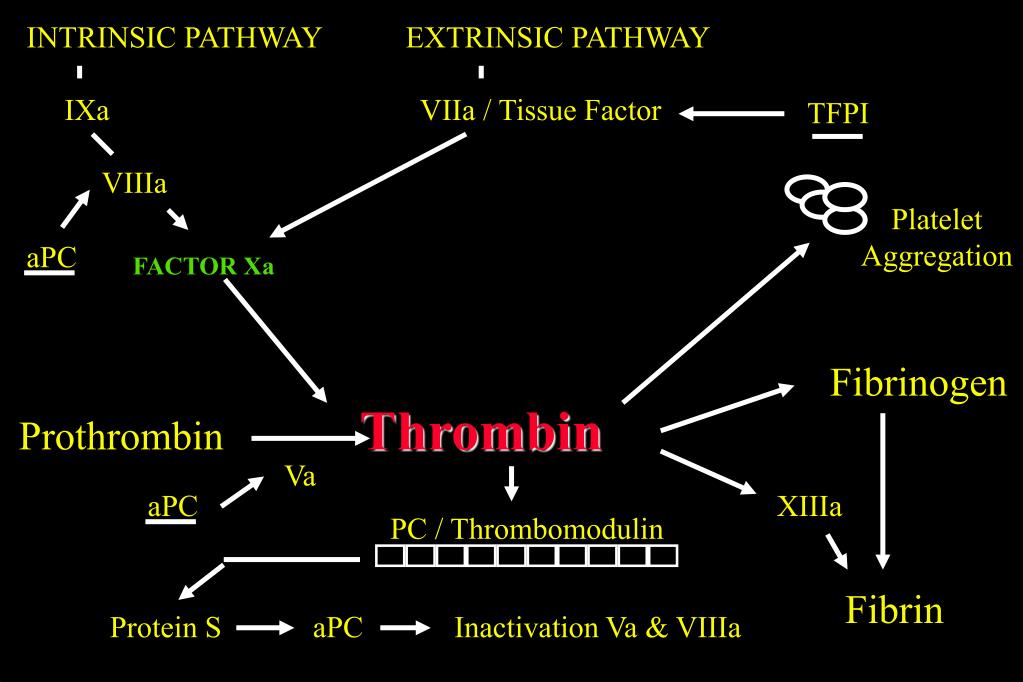 INTRINSIC PATHWAY

EXTRINSIC PATHWAY

IXa

VIIa / Tissue Factor

TFPI

VIIIa

aPC

FACTOR Xa

Platelet Aggregation

Fibrinogen

Prothrombin

Thrombin

Va

aPC

XIIIa

PC / Thrombomodulin

Fibrin

Protein S

aPC

Inactivation Va & VIIIa